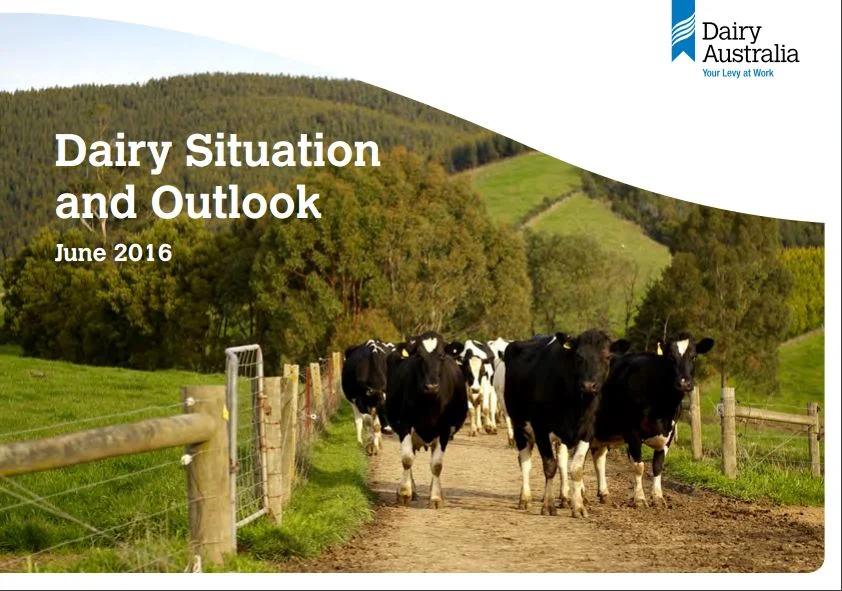 Dairy Australia
Your Levy at Work

Dairy Situation and Outlook

June 2016